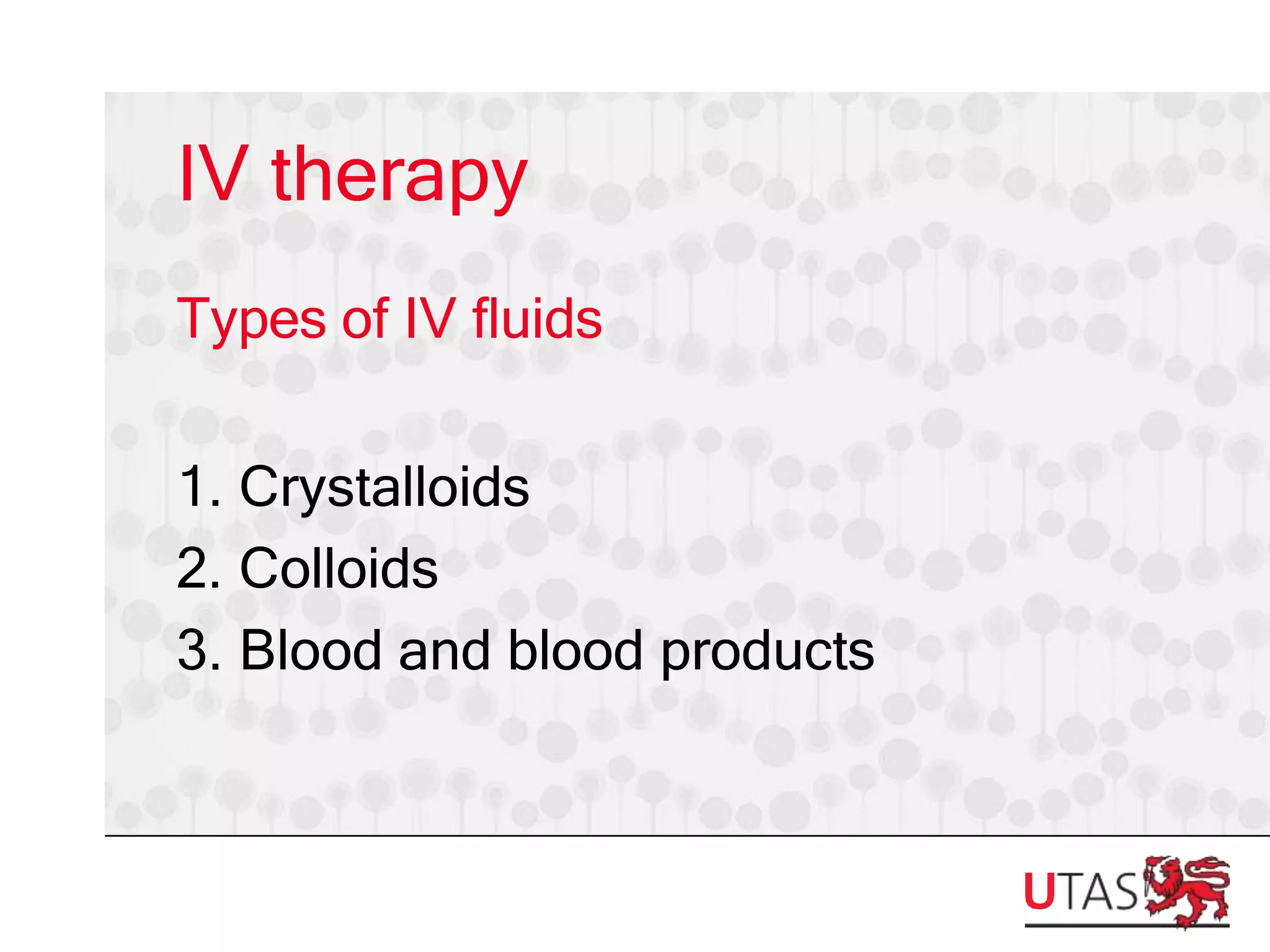 IV therapy

Types of IV fluids

1. Crystalloids
2. Colloids
3. Blood and blood products

UTAS